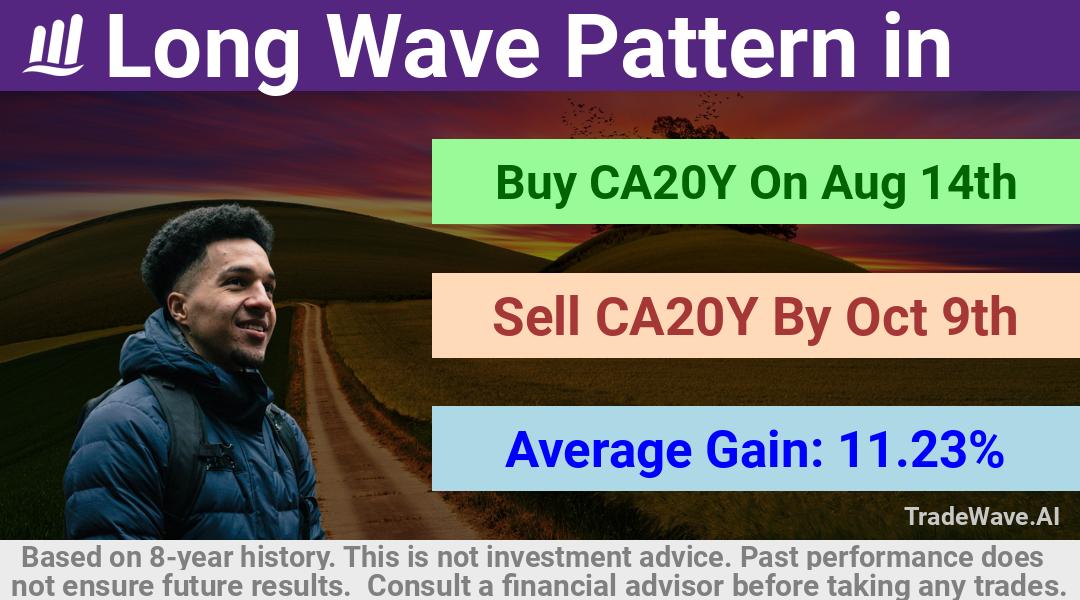 Long Wave Pattern in

Buy CA20Y On Aug 14th

Sell CA20Y By Oct 9th

Average Gain: 11.23%

TradeWave.AI

Based on 8-year history. This is not investment advice. Past performance does not ensure future results. Consult a financial advisor before taking any trades.